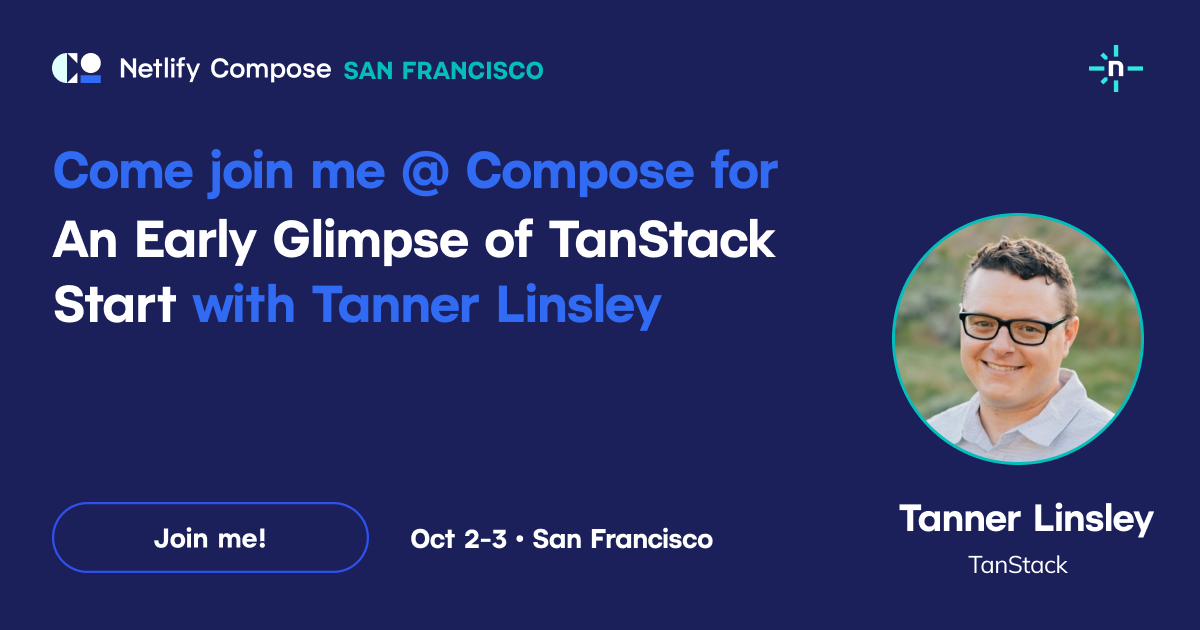 Netlify Compose SAN FRANCISCO

n

Come join me @ Compose for An Early Glimpse of TanStack Start with Tanner Linsley

Join me!

Oct 2-3 • San Francisco

Tanner Linsley

TanStack